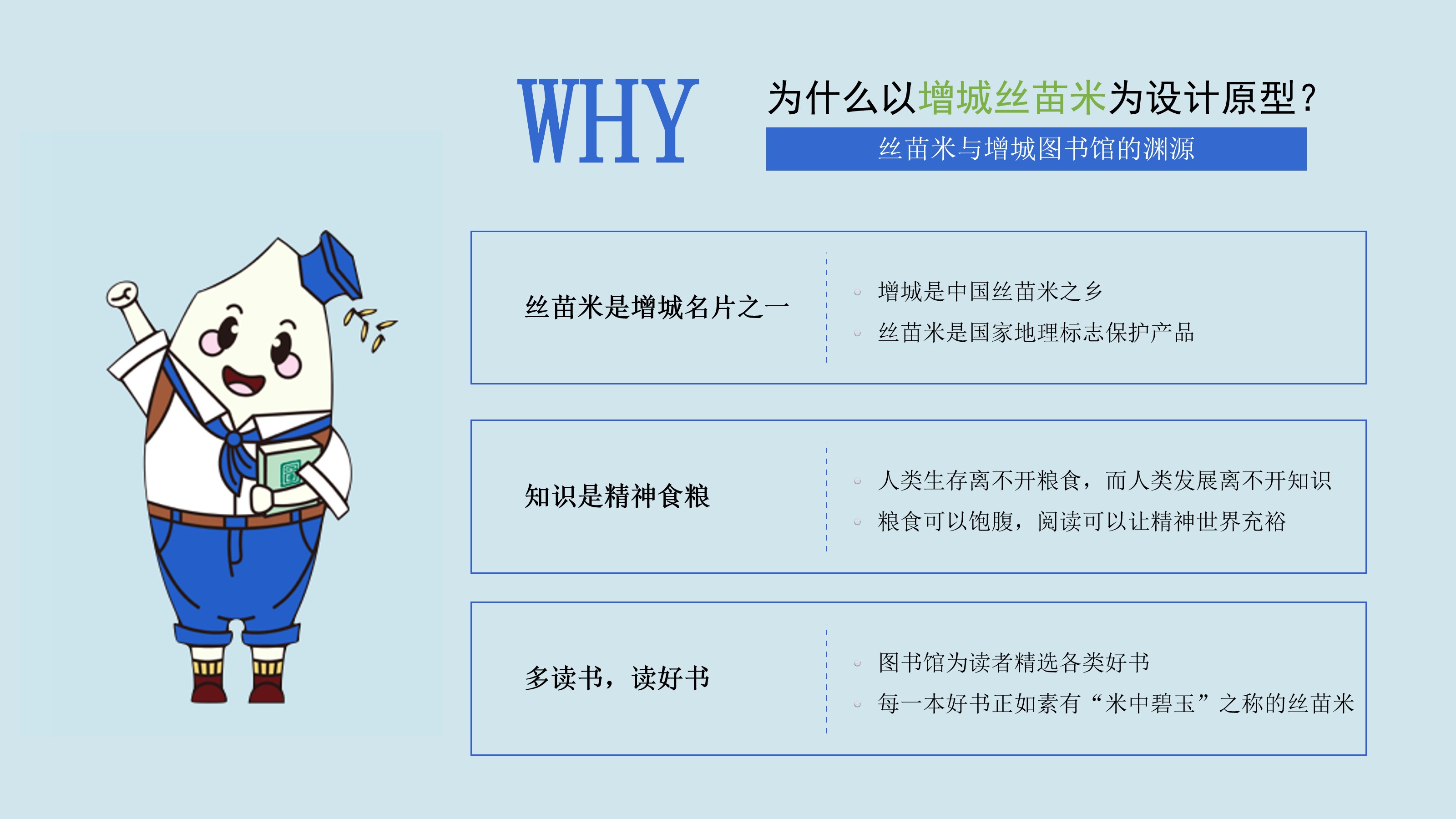 WHY

为什么以增城丝苗米为设计原型？

丝苗米与增城图书馆的渊源

丝苗米是增城名片之一

增城是中国丝苗米之乡

丝苗米是国家地理标志保护产品

知识是精神食粮

人类生存离不开粮食，而人类发展离不开知识

粮食可以饱腹，阅读可以让精神世界充裕

多读书，读好书

图书馆为读者精选各类好书

每一本好书正如素有“米中碧玉”之称的丝苗米